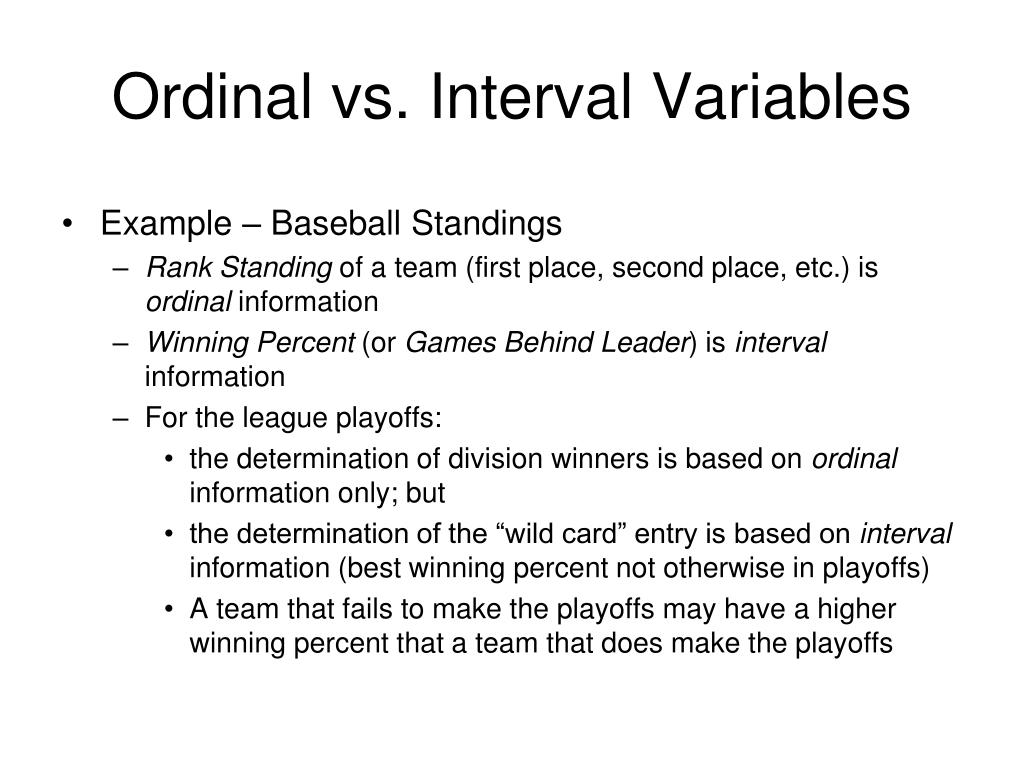 Ordinal vs. Interval Variables

• Example – Baseball Standings
– Rank Standing of a team (first place, second place, etc.) is ordinal information
– Winning Percent (or Games Behind Leader) is interval information
– For the league playoffs:
• the determination of division winners is based on ordinal information only; but
• the determination of the “wild card” entry is based on interval information (best winning percent not otherwise in playoffs)
• A team that fails to make the playoffs may have a higher winning percent that a team that does make the playoffs